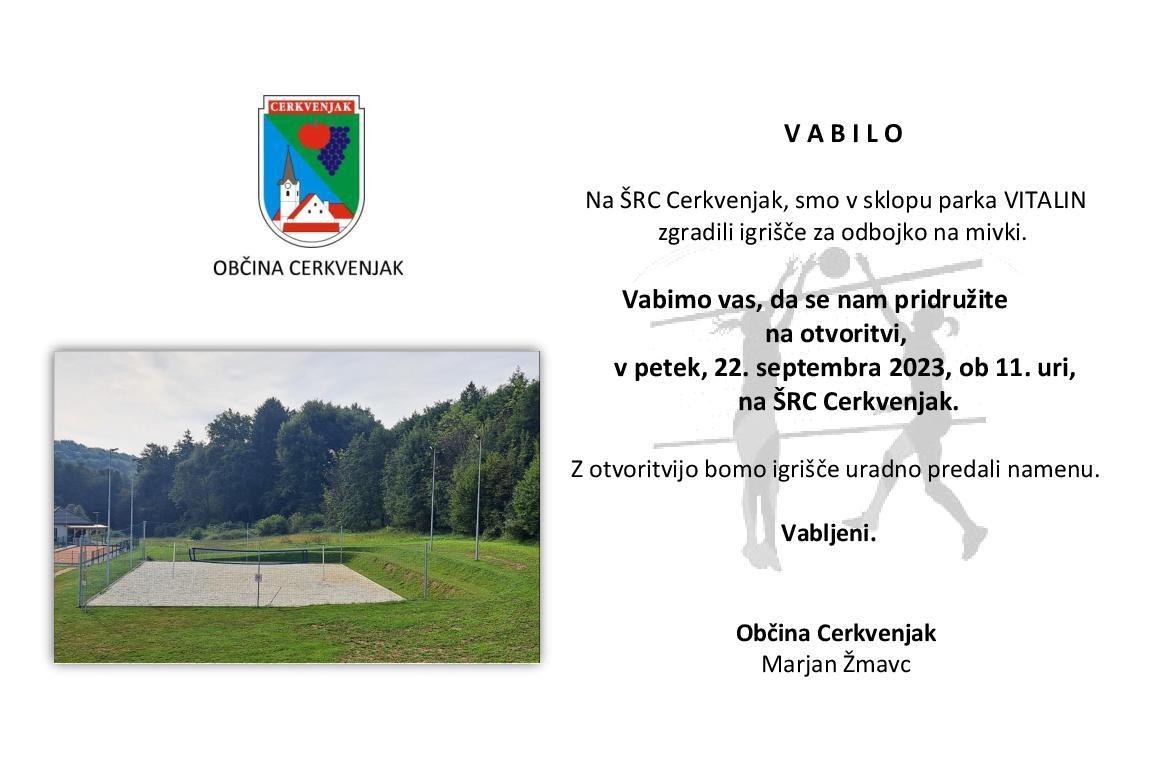 CERKVENJAK

OBČINA CERKVENJAK

V A B I L O

Na ŠRC Cerkvenjak, smo v sklopu parka VITALIN zgradili igrišče za odbojko na mivki.

Vabimo vas, da se nam pridružite na otvoritvi, v petek, 22. septembra 2023, ob 11. uri, na ŠRC Cerkvenjak.

Z otvoritvijo bomo igrišče uradno predali namenu.

Vabljeni.

Občina Cerkvenjak
Marjan Žmavc